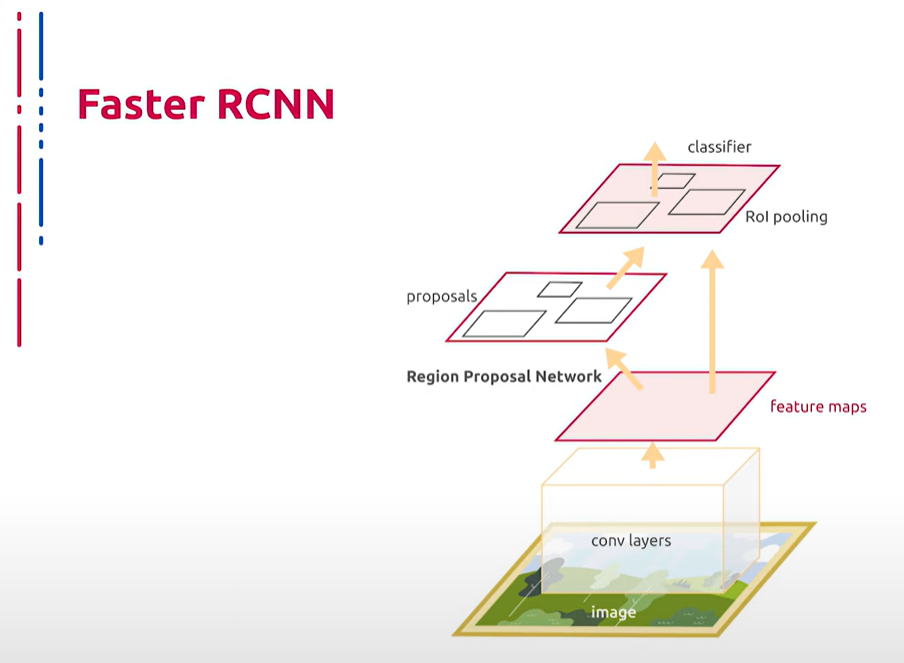 Faster RCNN

classifier

RoI pooling

proposals

Region Proposal Network

feature maps

conv layers

image